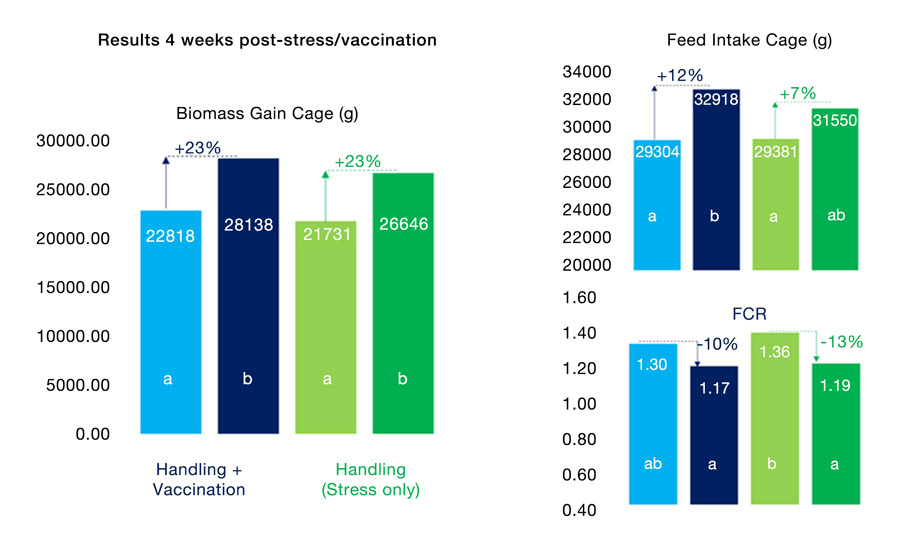 Results 4 weeks post-stress/vaccination

Biomass Gain Cage (g)

30000.00
25000.00
20000.00
15000.00
10000.00
5000.00
0.00

+23%
+23%

22818
28138
21731
26646

a
b
a
b

Handling + Vaccination

Handling (Stress only)

Feed Intake Cage (g)

34000
32000
30000
28000
26000
24000
22000
20000

+12%
+7%

29304
32918
29381
31550

a
b
a
ab

FCR

1.60
1.40
1.20
1.00
0.80
0.60
0.40

-10%
-13%

1.30
1.17
1.36
1.19

ab
a
b
a